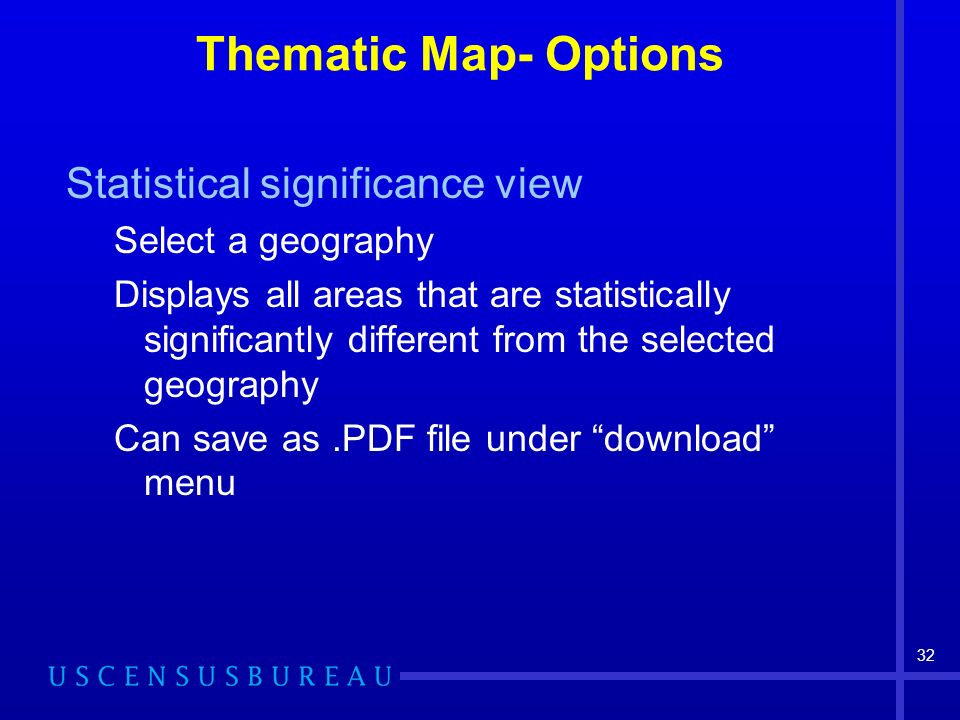 Thematic Map- Options

Statistical significance view

Select a geography

Displays all areas that are statistically significantly different from the selected geography

Can save as .PDF file under “download” menu

32

USCENSUSBUREAU